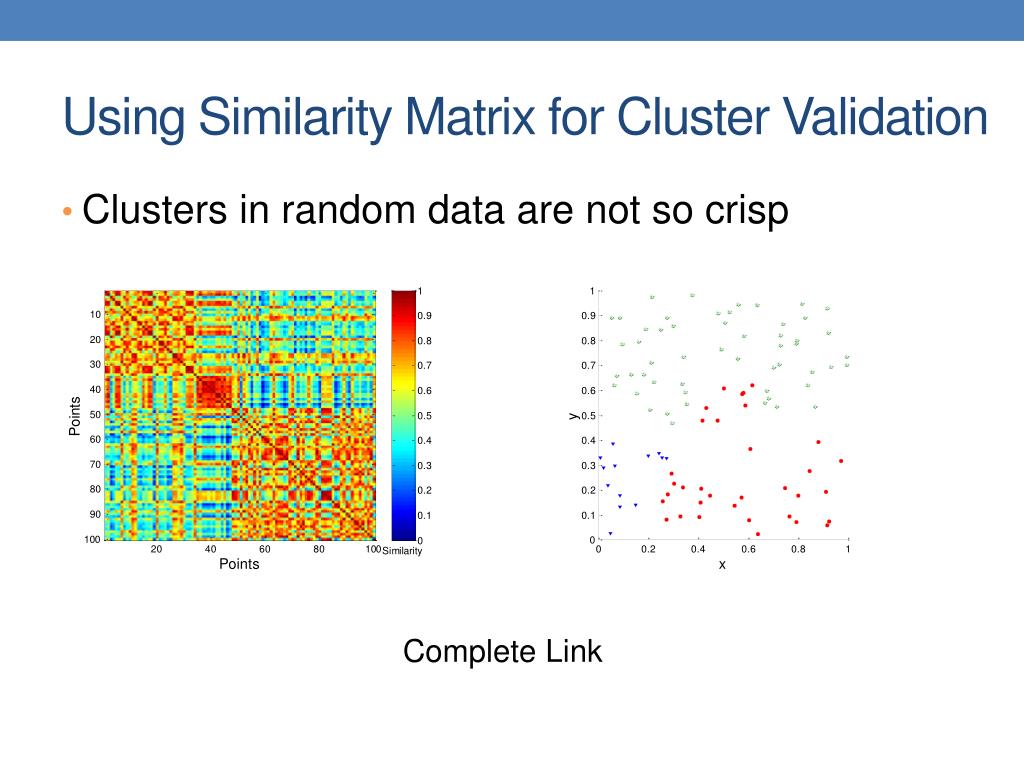 Using Similarity Matrix for Cluster Validation

• Clusters in random data are not so crisp

10
20
30
40
50
60
70
80
90
100
Points
20
40
60
80
100
Points

1
0.9
0.8
0.7
0.6
0.5
0.4
0.3
0.2
0.1
0
Similarity

1
0.9
0.8
0.7
0.6
0.5
0.4
0.3
0.2
0.1
0
y
0
0.2
0.4
0.6
0.8
1
x

Complete Link